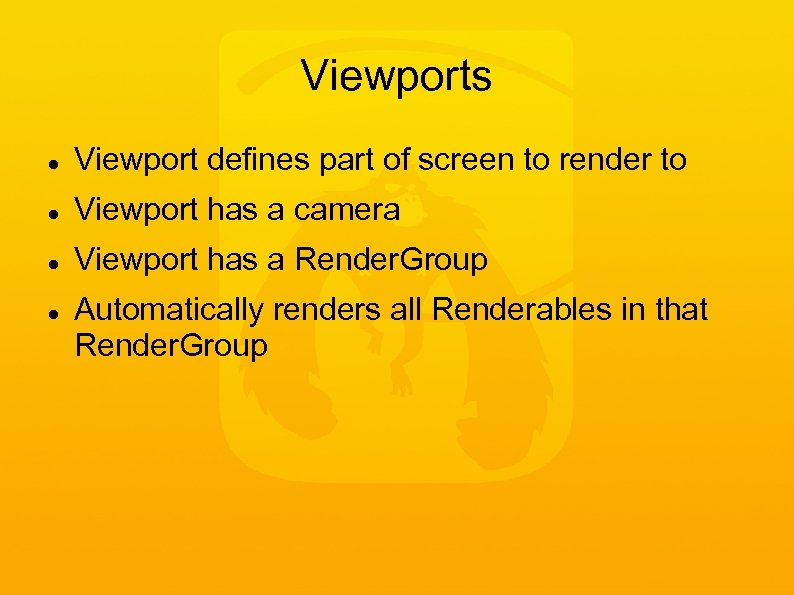 Viewports

- Viewport defines part of screen to render to
- Viewport has a camera
- Viewport has a RenderGroup
- Automatically renders all Renderables in that RenderGroup